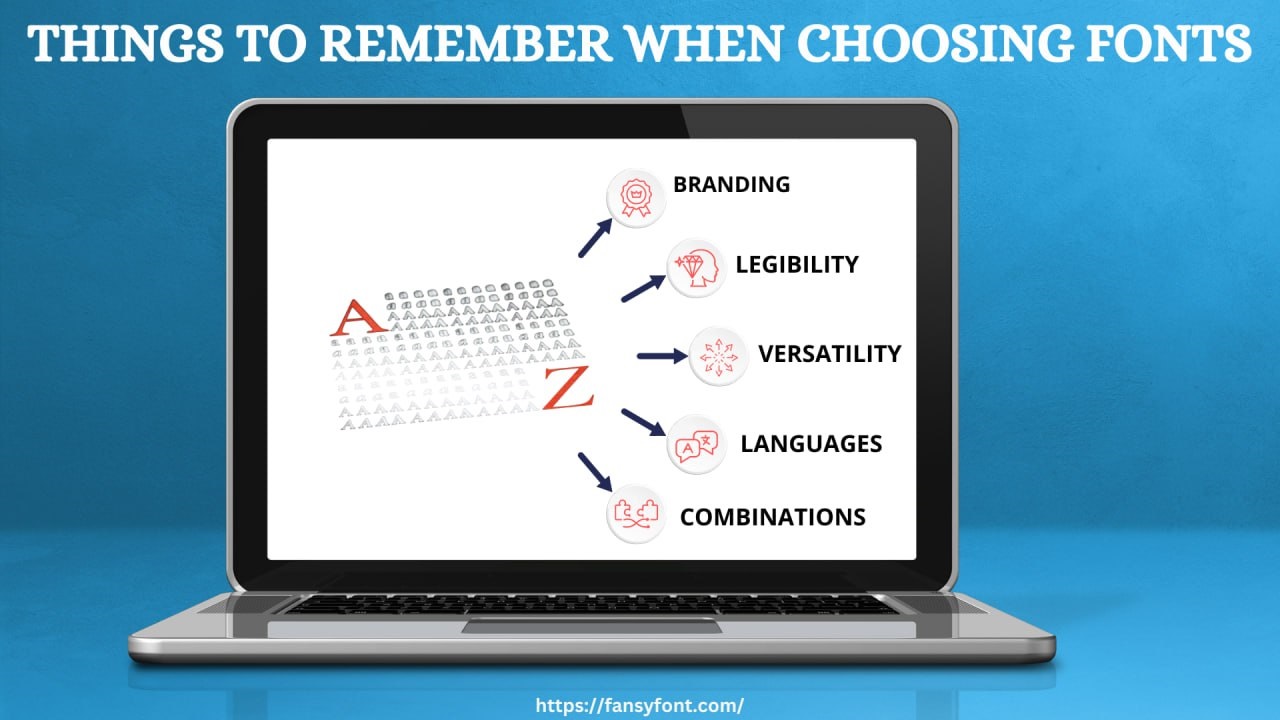 THINGS TO REMEMBER WHEN CHOOSING FONTS

A

Z

BRANDING

LEGIBILITY

VERSATILITY

LANGUAGES

COMBINATIONS

https://fansyfont.com/